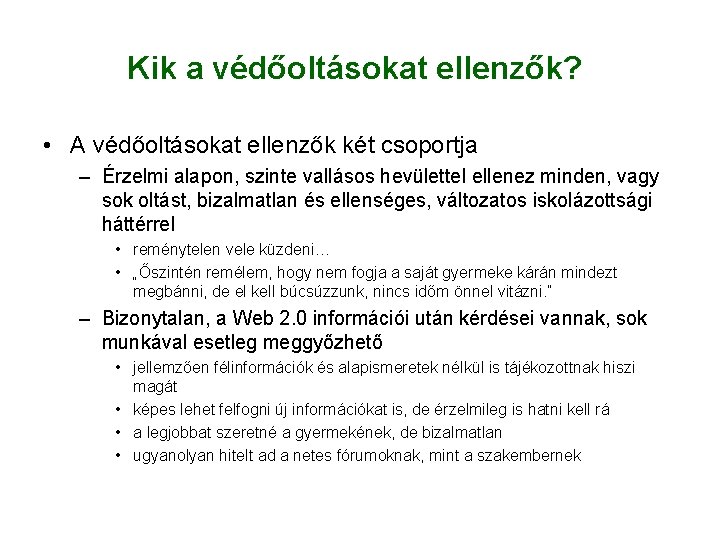 Kik a védőoltásokat ellenzők?

• A védőoltásokat ellenzők két csoportja

– Érzelmi alapon, szinte vallásos hevülettel ellenez minden, vagy sok oltást, bizalmatlan és ellenséges, változatos iskolázottsági háttérrel

• reménytelen vele küzdeni…

• „Őszintén remélem, hogy nem fogja a saját gyermeke kárán mindezt megbánni, de el kell búcsúzzunk, nincs időm önnel vitázni."

– Bizonytalan, a Web 2.0 információi után kérdései vannak, sok munkával esetleg meggyőzhető

• jellemzően félinformációk és alapismeretek nélkül is tájékozottnak hiszi magát

• képes lehet felfogni új információkat is, de érzelmileg is hatni kell rá

• a legjobbat szeretné a gyermekének, de bizalmatlan

• ugyanolyan hitelt ad a netes fórumoknak, mint a szakembernek